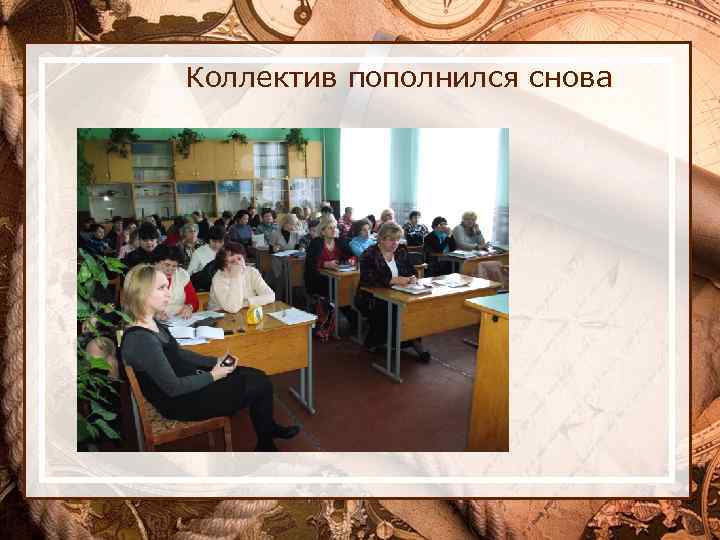 Коллектив пополнился снова